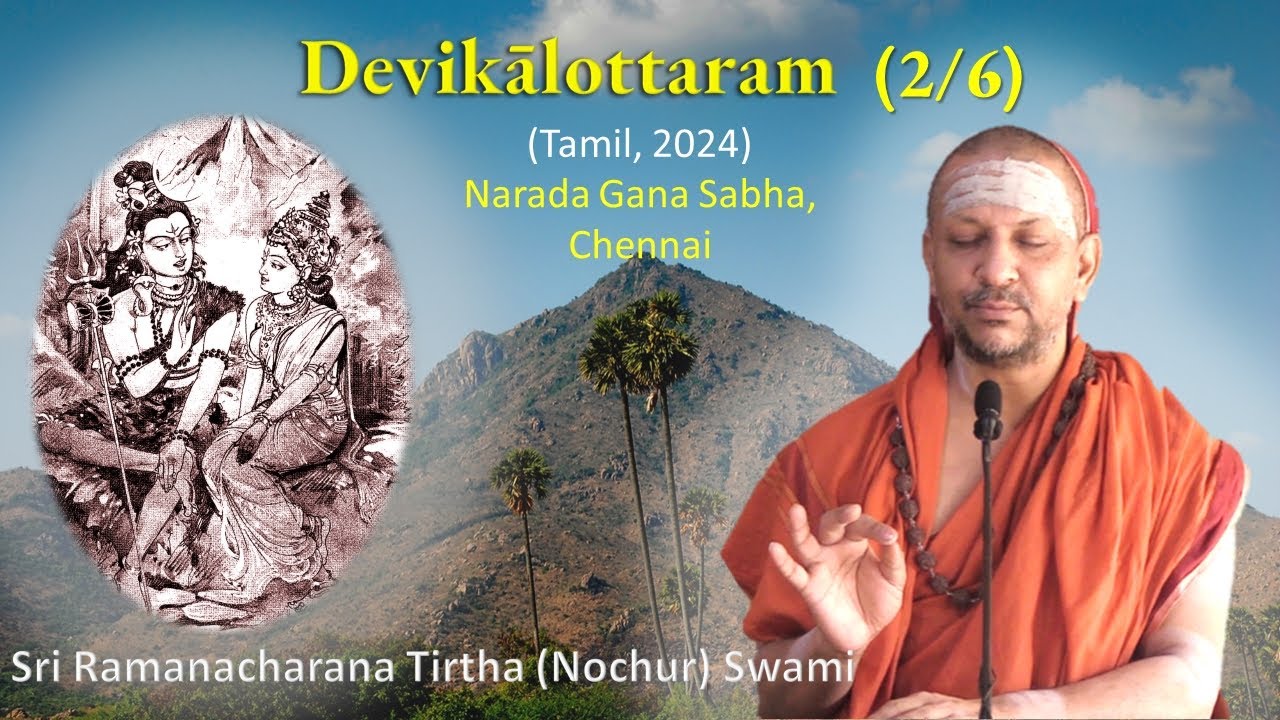 Devikālottaram (2/6)

(Tamil, 2024)

Narada Gana Sabha, Chennai

Sri Ramanacharana Tirtha (Nochur) Swami